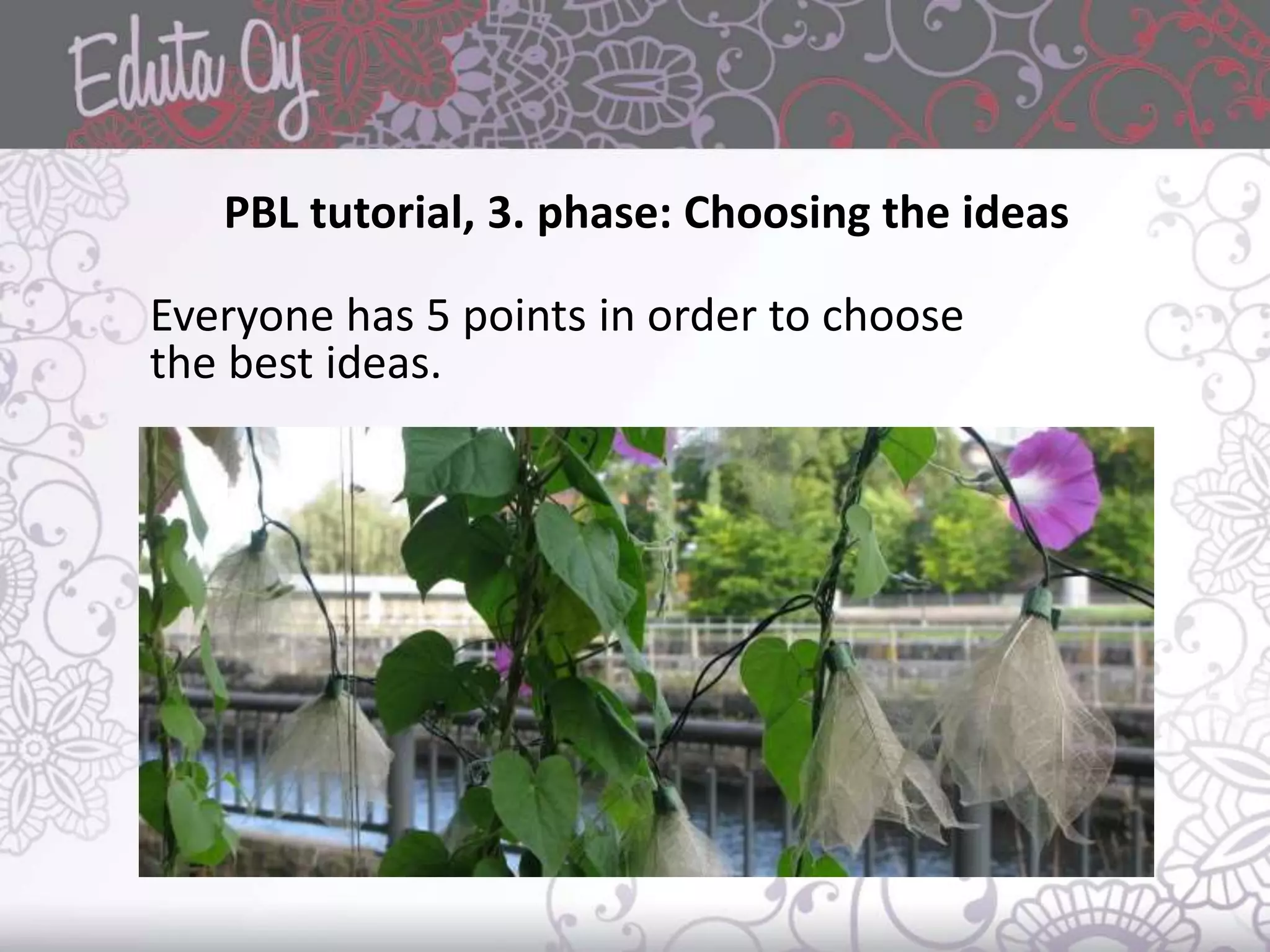 Eduta Oy

PBL tutorial, 3. phase: Choosing the ideas

Everyone has 5 points in order to choose the best ideas.